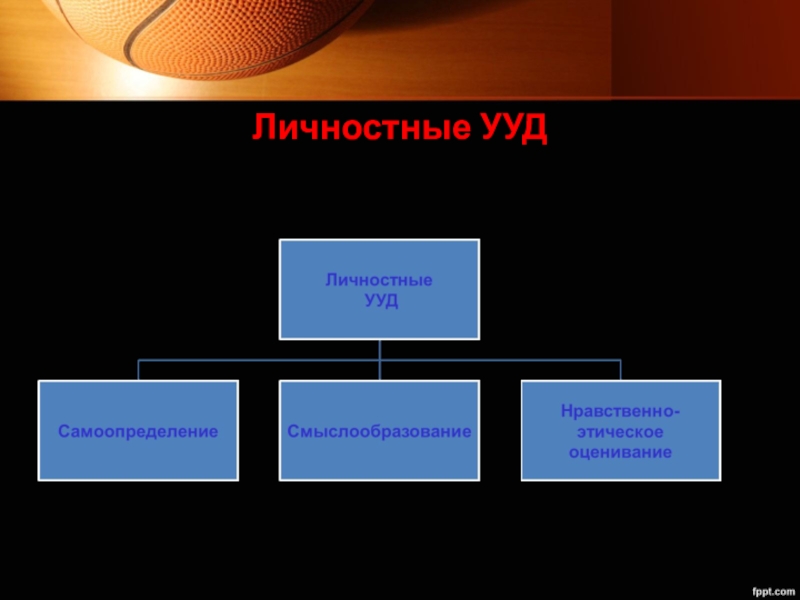 Личностные УУД

Личностные УУД

Самоопределение

Смыслообразование

Нравственно-этическое оценивание

fppt.com